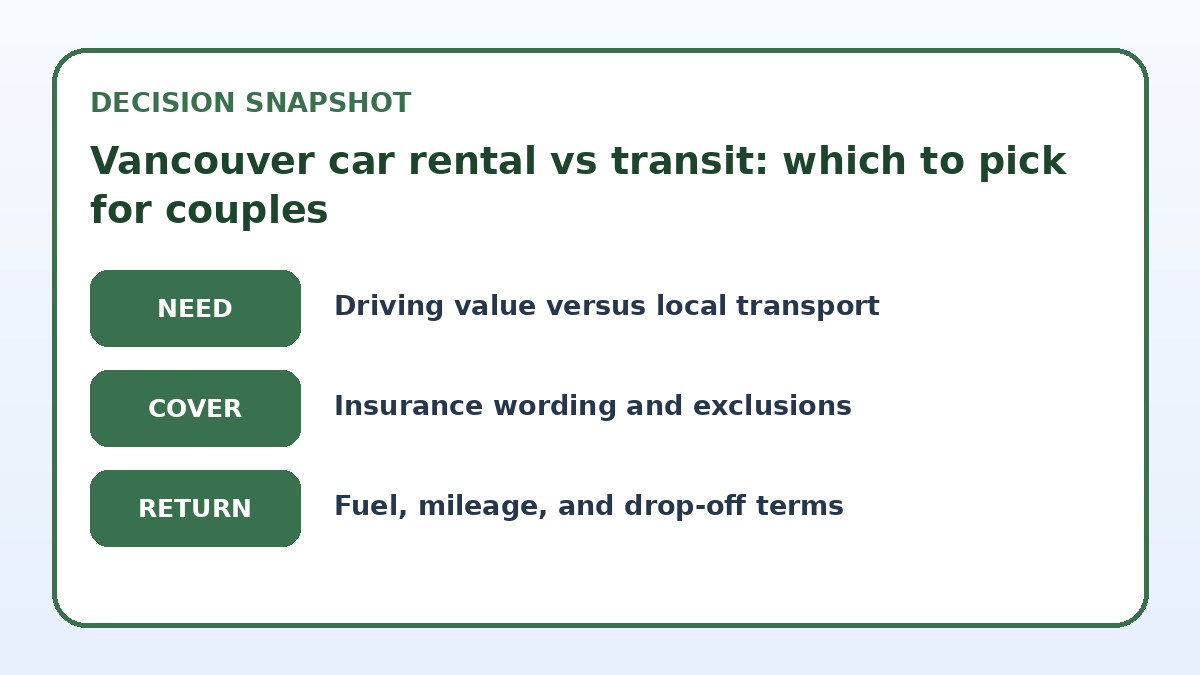 DECISION SNAPSHOT

Vancouver car rental vs transit: which to pick for couples

NEED
Driving value versus local transport

COVER
Insurance wording and exclusions

RETURN
Fuel, mileage, and drop-off terms